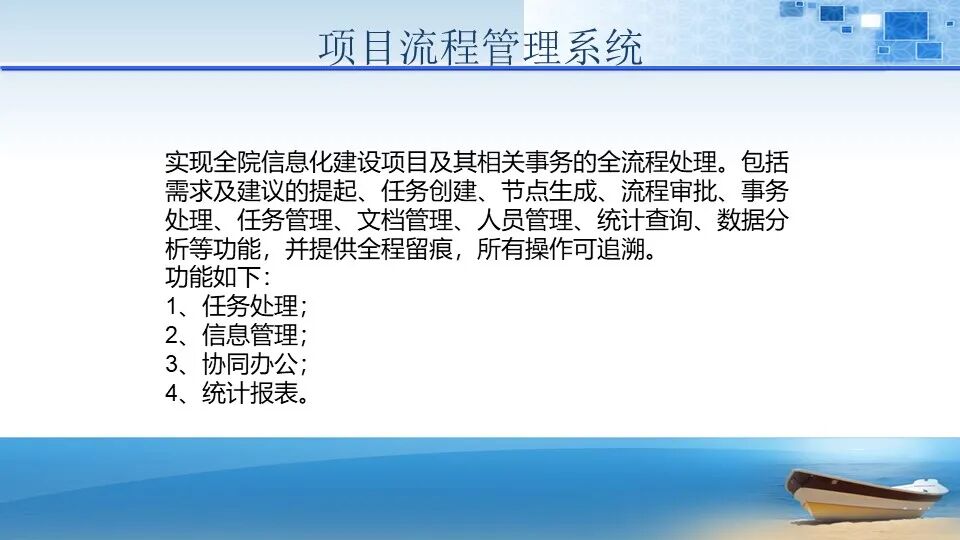 项目流程管理系统

实现全院信息化建设项目及其相关事务的全流程处理。包括需求及建议的提起、任务创建、节点生成、流程审批、事务处理、任务管理、文档管理、人员管理、统计查询、数据分析等功能，并提供全程留痕，所有操作可追溯。
功能如下：
1、任务处理；
2、信息管理；
3、协同办公；
4、统计报表。